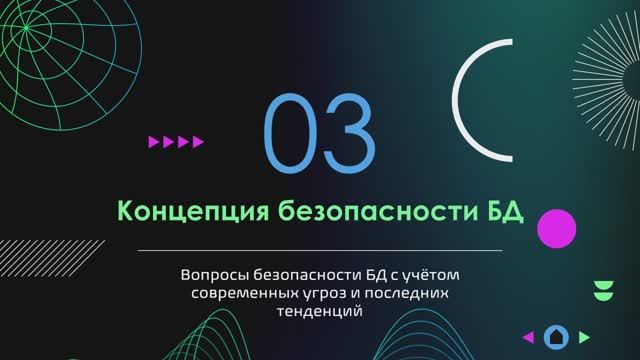 03

Концепция безопасности БД

Вопросы безопасности БД с учётом современных угроз и последних тенденций